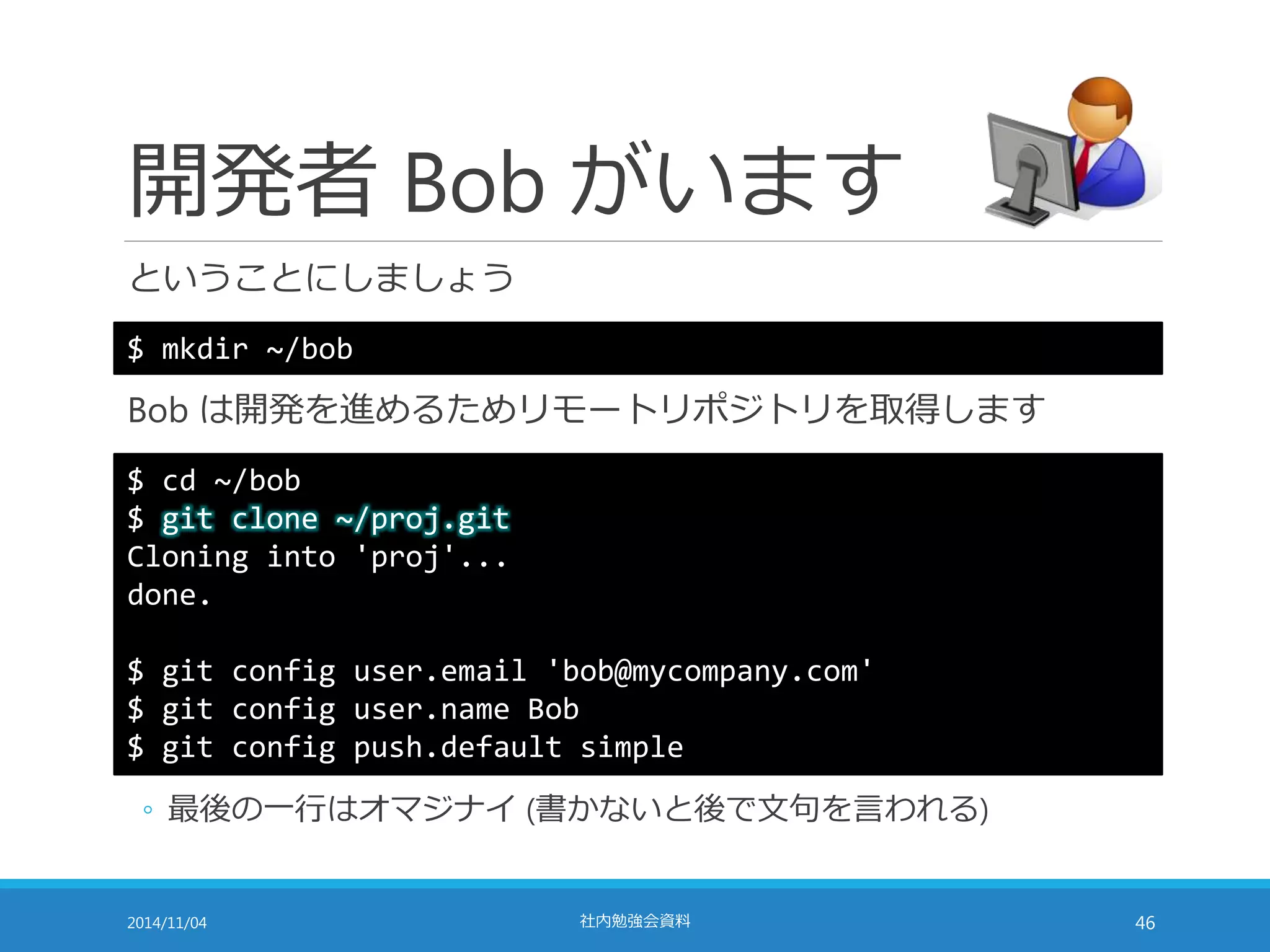 開発者 Bob がいます

ということにしましょう

$ mkdir ~/bob

Bob は開発を進めるためリモートリポジトリを取得します

$ cd ~/bob
$ git clone ~/proj.git
Cloning into 'proj'...
done.

$ git config user.email 'bob@mycompany.com'
$ git config user.name Bob
$ git config push.default simple

◦ 最後の一行はオマジナイ (書かないと後で文句を言われる)

2014/11/04

社内勉強会資料

46